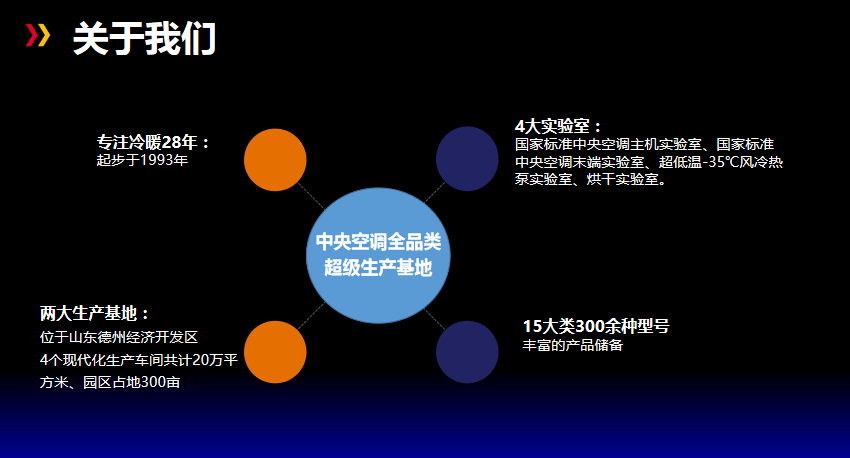 关于我们

专注冷暖28年：
起步于1993年

4大实验室：
国家标准中央空调主机实验室、国家标准中央空调末端实验室、超低温-35℃风冷热泵实验室、烘干实验室。

中央空调全品类
超级生产基地

两大生产基地：
位于山东德州经济开发区
4个现代化生产车间共计20万平方米、园区占地300亩

15大类300余种型号
丰富的产品储备